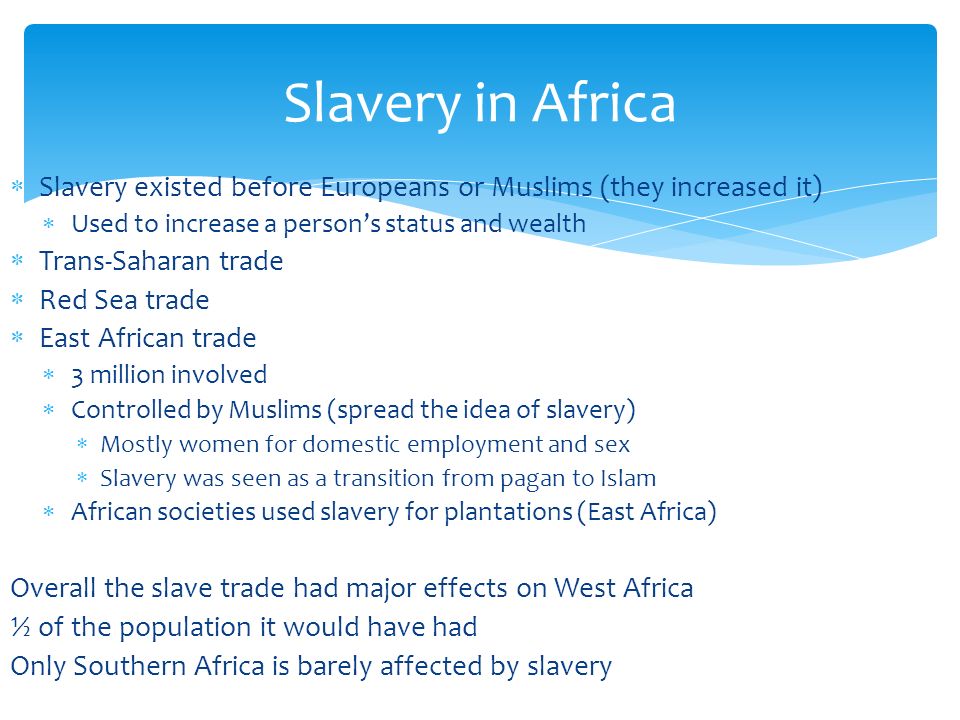 Slavery in Africa

* Slavery existed before Europeans or Muslims (they increased it)
  * Used to increase a person's status and wealth
* Trans-Saharan trade
* Red Sea trade
* East African trade
  * 3 million involved
  * Controlled by Muslims (spread the idea of slavery)
    * Mostly women for domestic employment and sex
    * Slavery was seen as a transition from pagan to Islam
  * African societies used slavery for plantations (East Africa)

Overall the slave trade had major effects on West Africa
½ of the population it would have had
Only Southern Africa is barely affected by slavery